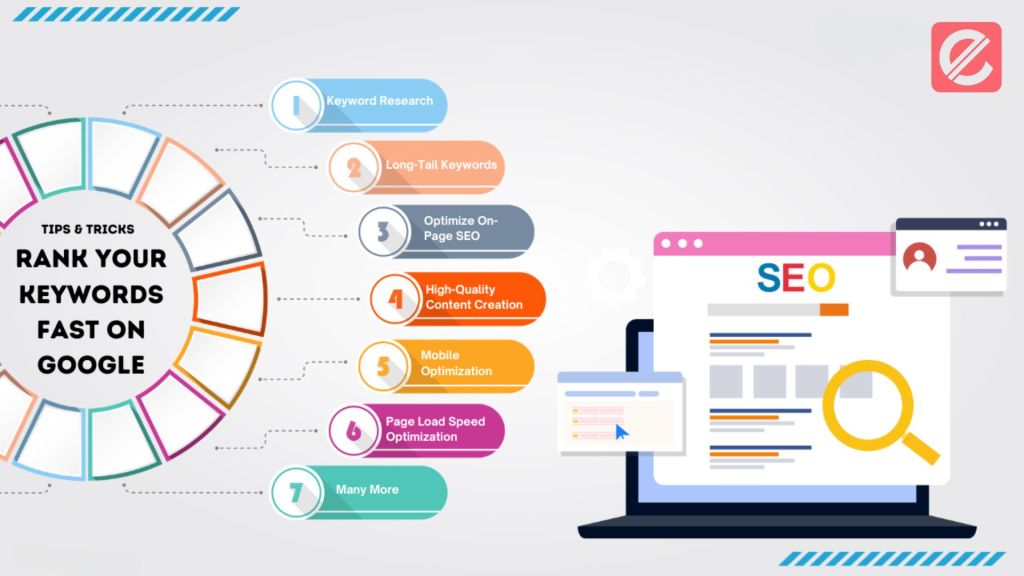 TIPS & TRICKS
RANK YOUR KEYWORDS FAST ON GOOGLE

1 Keyword Research
2 Long-Tail Keywords
3 Optimize On-Page SEO
4 High-Quality Content Creation
5 Mobile Optimization
6 Page Load Speed Optimization
7 Many More

SEO